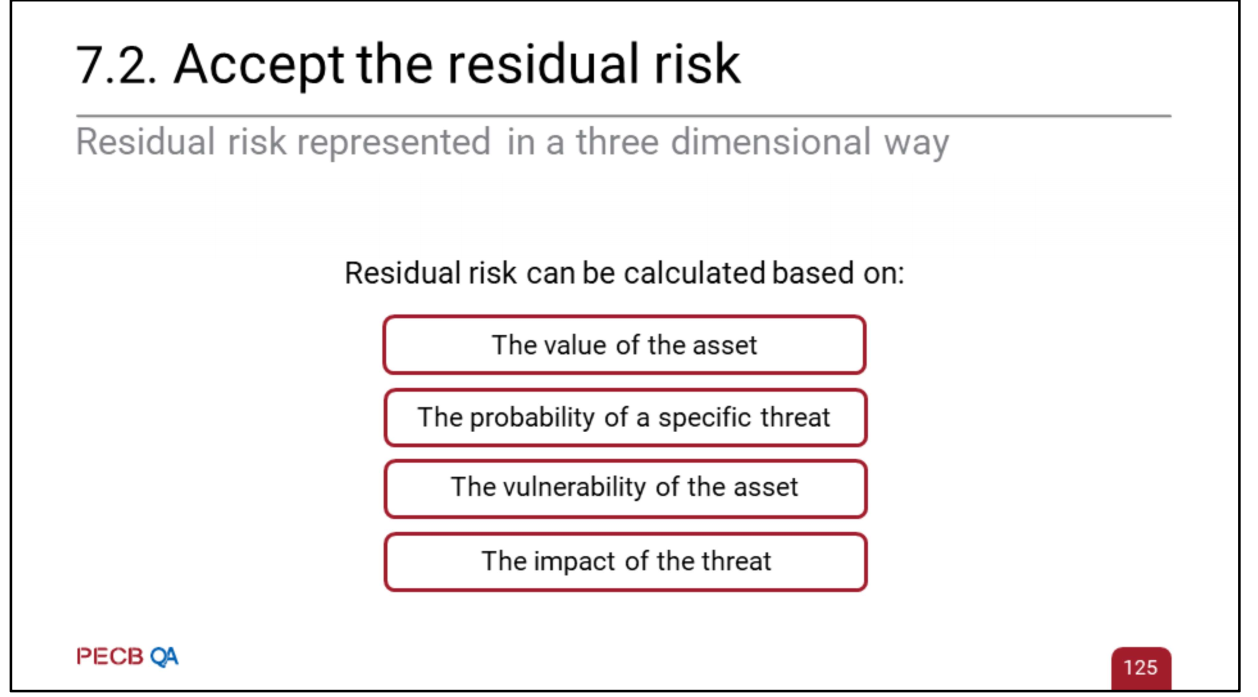 7.2. Accept the residual risk

Residual risk represented in a three dimensional way

Residual risk can be calculated based on:

The value of the asset

The probability of a specific threat

The vulnerability of the asset

The impact of the threat

PECB QA

125